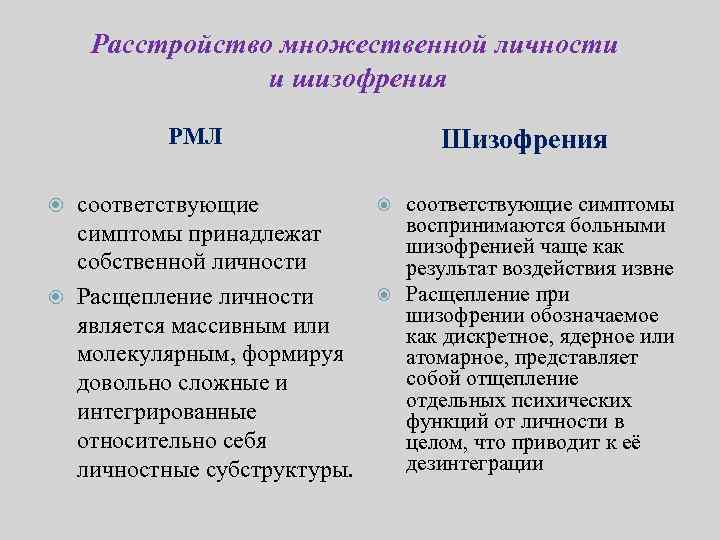 Расстройство множественной личности и шизофрения

РМЛ

соответствующие симптомы принадлежат собственной личности

Расщепление личности является массивным или молекулярным, формируя довольно сложные и интегрированные относительно себя личностные субструктуры.

Шизофрения

соответствующие симптомы воспринимаются больными шизофренией чаще как результат воздействия извне

Расщепление при шизофрении обозначаемое как дискретное, ядерное или атомарное, представляет собой отщепление отдельных психических функций от личности в целом, что приводит к её дезинтеграции